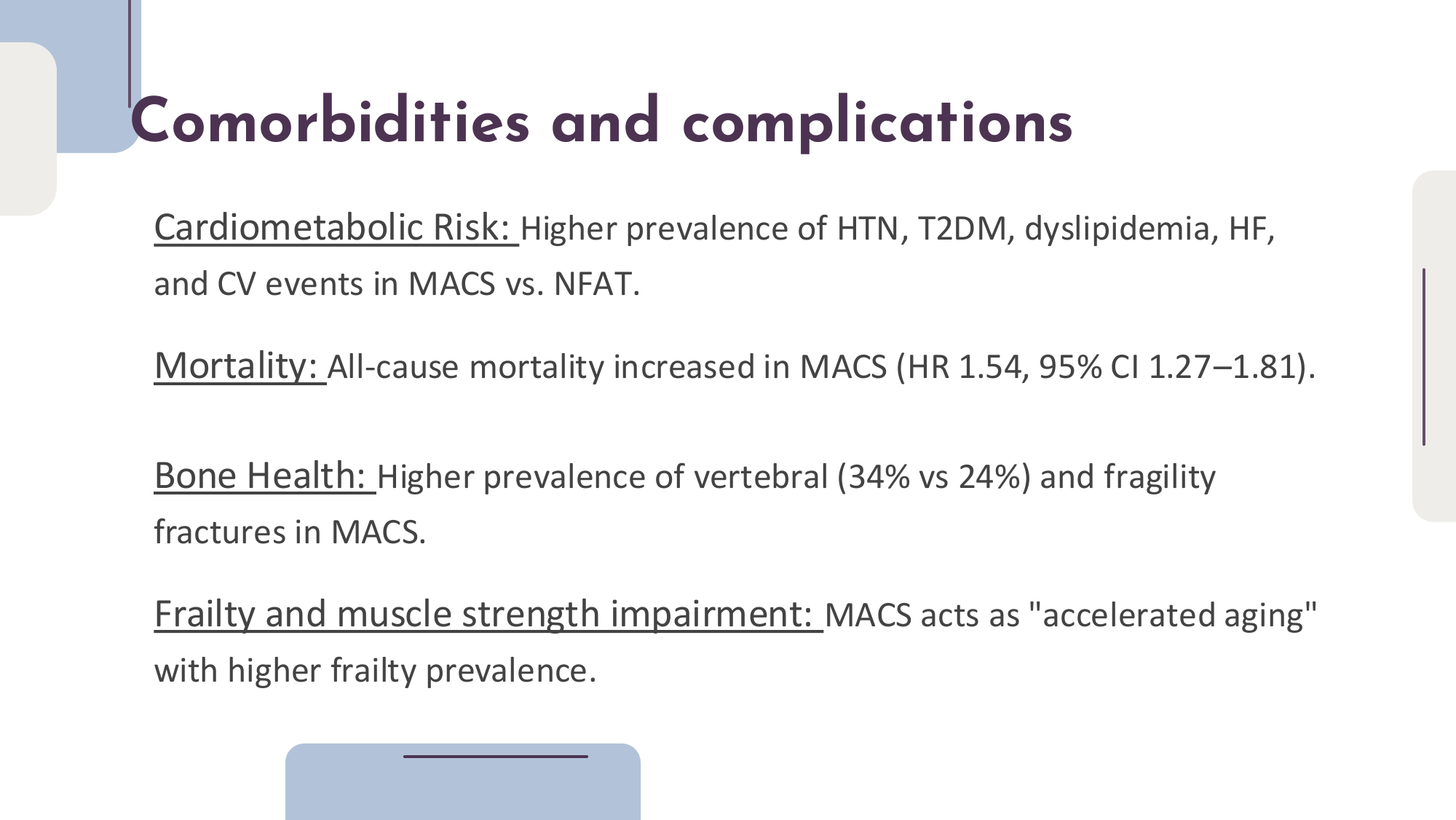 Comorbidities and complications

Cardiometabolic Risk: Higher prevalence of HTN, T2DM, dyslipidemia, HF, and CV events in MACS vs. NFAT.

Mortality: All-cause mortality increased in MACS (HR 1.54, 95% CI 1.27–1.81).

Bone Health: Higher prevalence of vertebral (34% vs 24%) and fragility fractures in MACS.

Frailty and muscle strength impairment: MACS acts as "accelerated aging" with higher frailty prevalence.